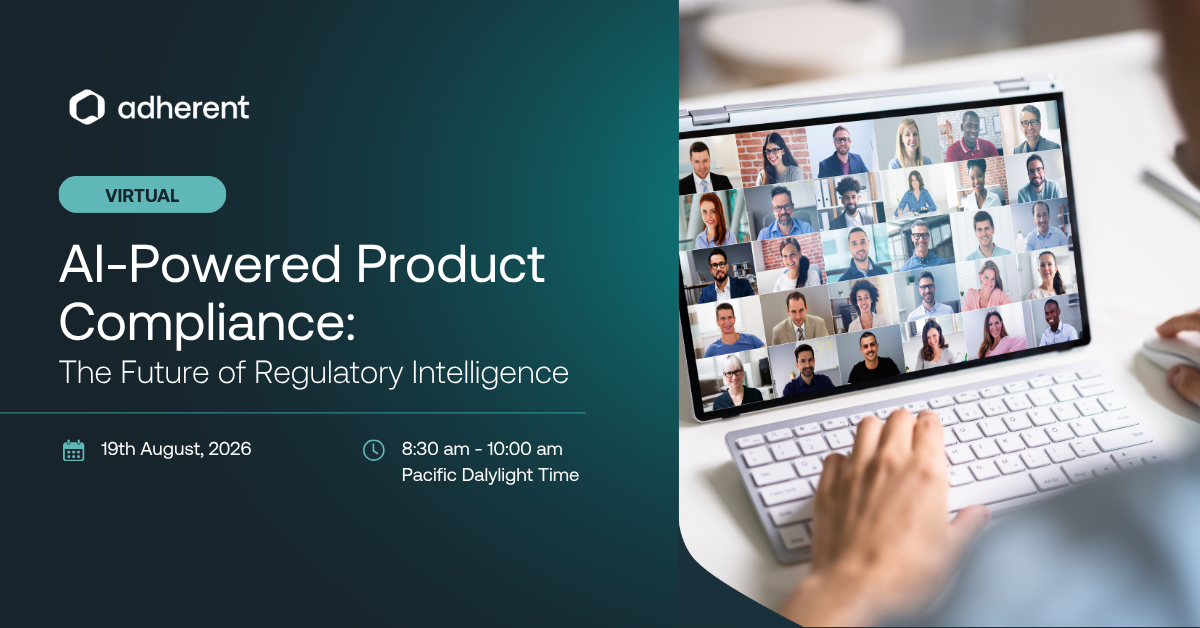 adherent

VIRTUAL

AI-Powered Product Compliance:
The Future of Regulatory Intelligence

19th August, 2026

8:30 am - 10:00 am
Pacific Dalylight Time